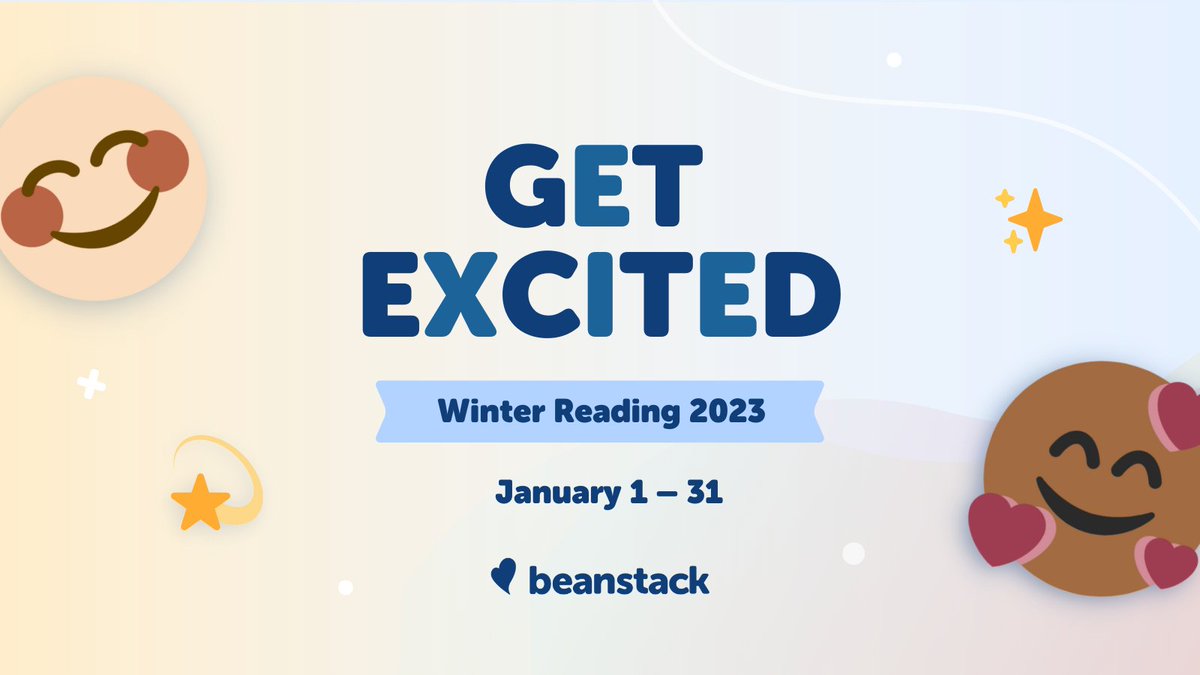 GET EXCITED

Winter Reading 2023

January 1 – 31

beanstack